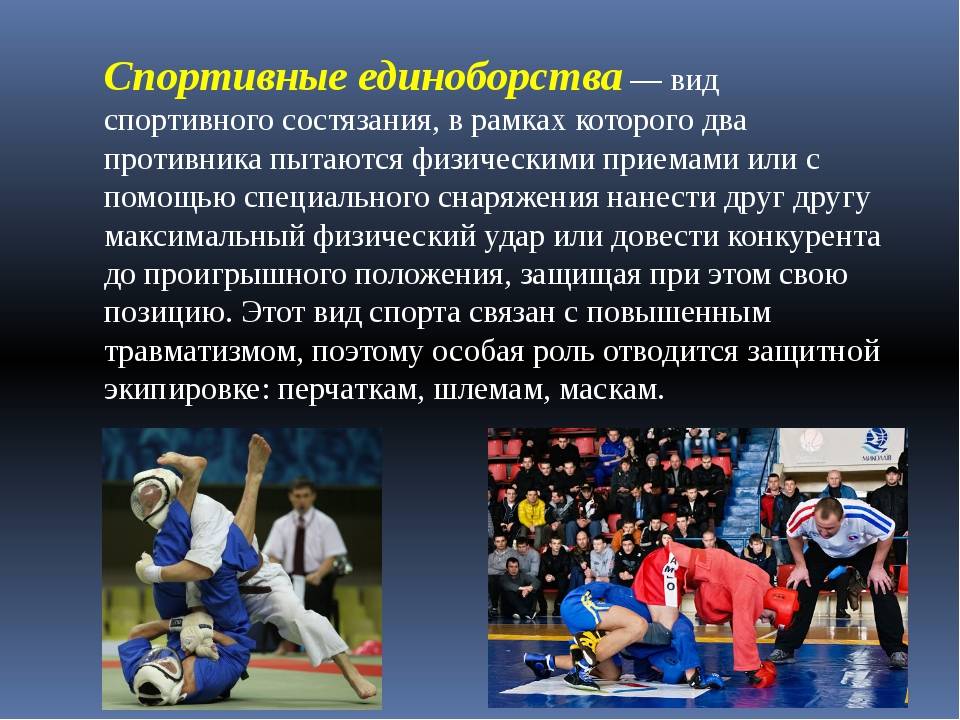 Спортивные единоборства — вид спортивного состязания, в рамках которого два противника пытаются физическими приемами или с помощью специального снаряжения нанести друг другу максимальный физический удар или довести конкурента до проигрышного положения, защищая при этом свою позицию. Этот вид спорта связан с повышенным травматизмом, поэтому особая роль отводится защитной экипировке: перчаткам, шлемам, маскам.